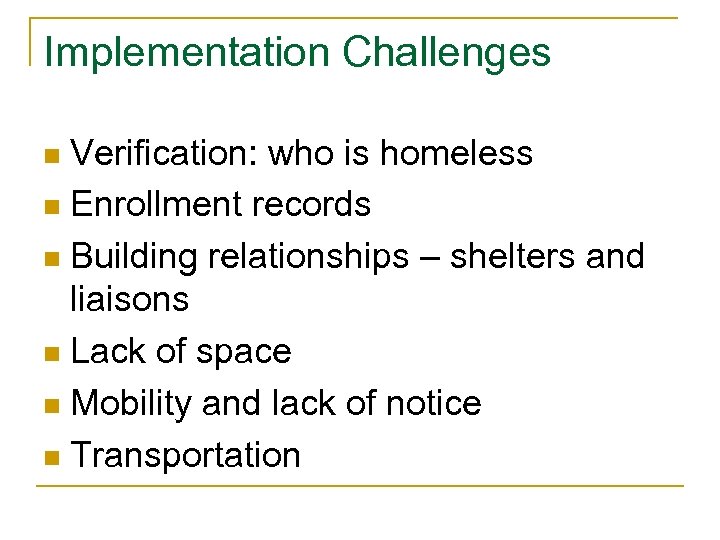 Implementation Challenges

- Verification: who is homeless
- Enrollment records
- Building relationships – shelters and liaisons
- Lack of space
- Mobility and lack of notice
- Transportation